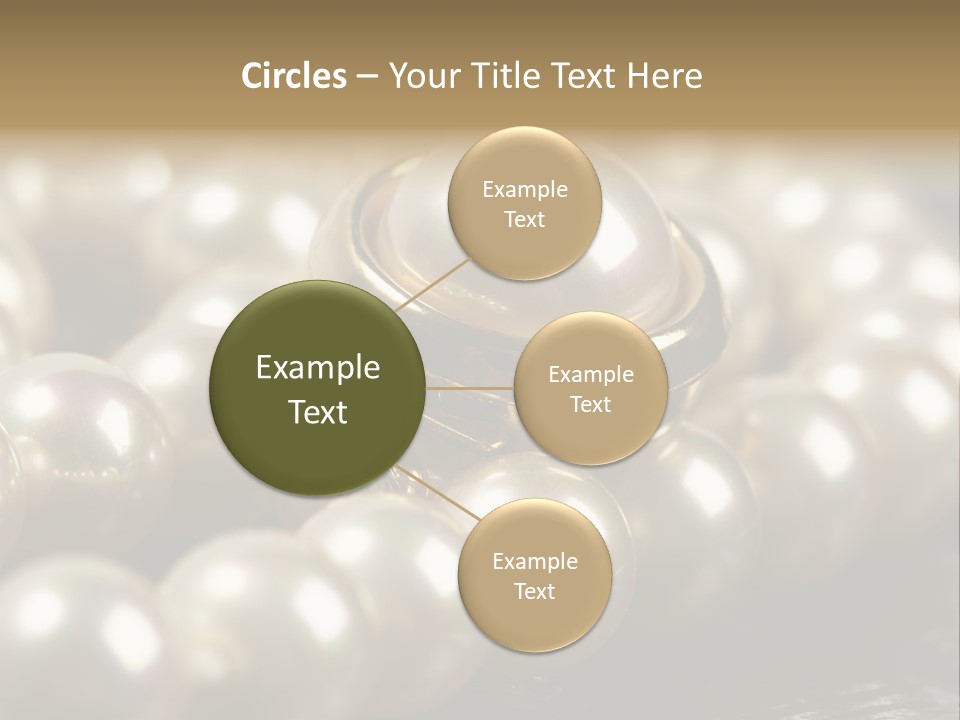 Circles – Your Title Text Here

Example Text

Example Text

Example Text

Example Text